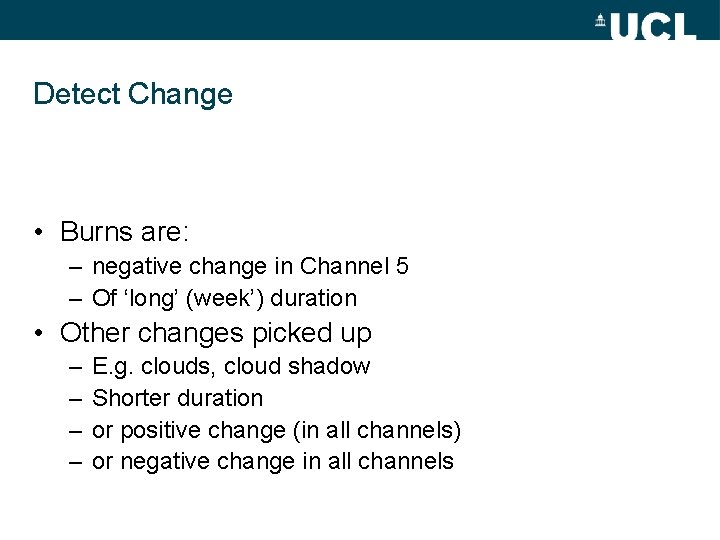 UCL

Detect Change

• Burns are:
– negative change in Channel 5
– Of ‘long’ (week’) duration
• Other changes picked up
– E.g. clouds, cloud shadow
– Shorter duration
– or positive change (in all channels)
– or negative change in all channels